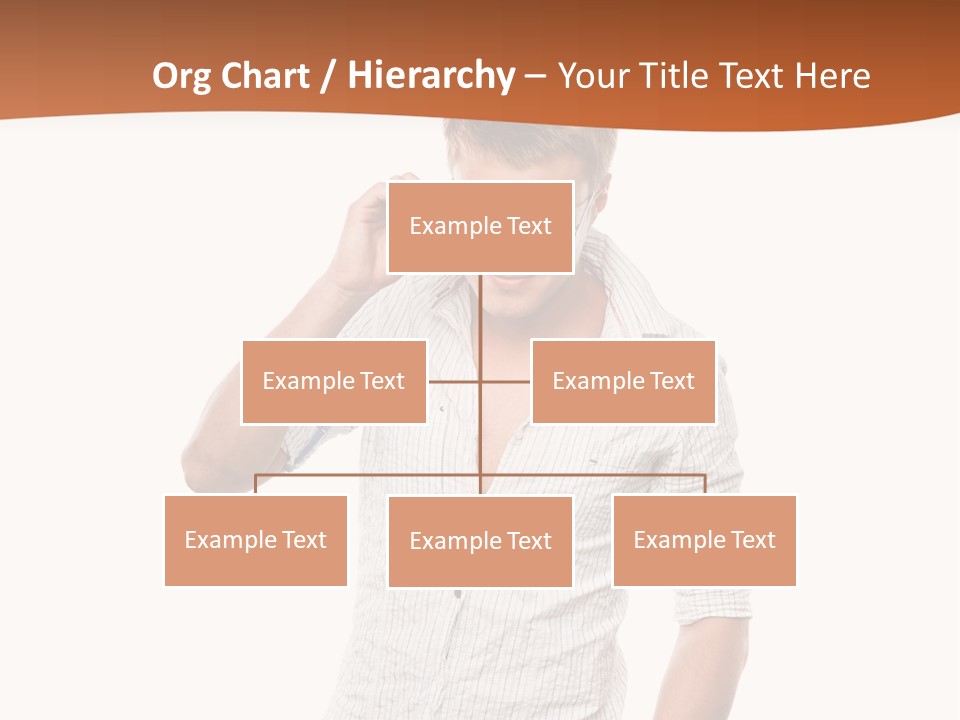 Org Chart / Hierarchy – Your Title Text Here

Example Text

Example Text

Example Text

Example Text

Example Text

Example Text